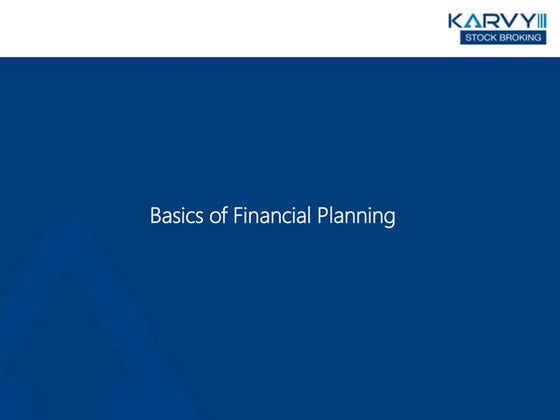 KARVY
STOCK BROKING

Basics of Financial Planning